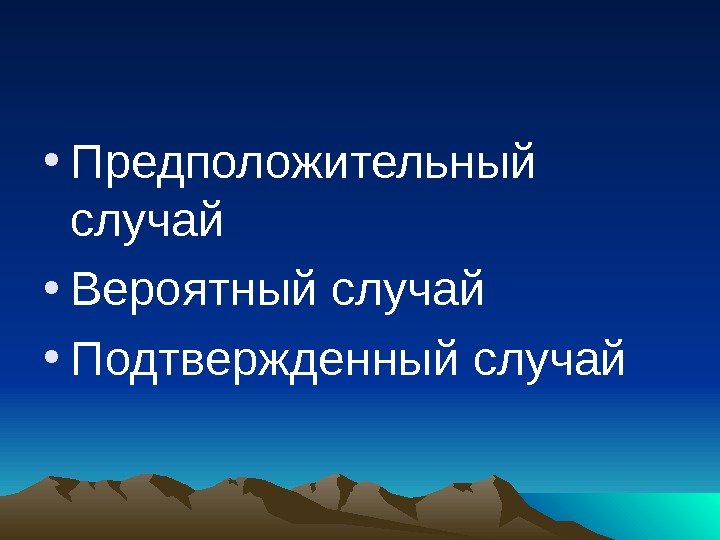 • Предположительный случай
• Вероятный случай
• Подтвержденный случай